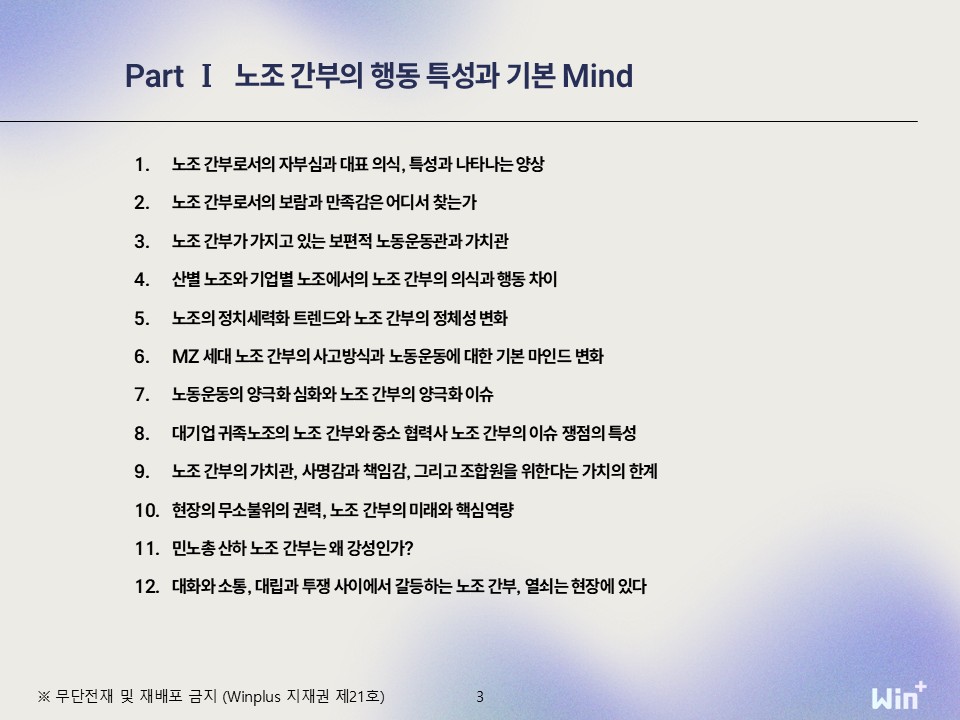 Part Ⅰ 노조 간부의 행동 특성과 기본 Mind

1. 노조 간부로서의 자부심과 대표 의식, 특성과 나타나는 양상
2. 노조 간부로서의 보람과 만족감은 어디서 찾는가
3. 노조 간부가 가지고 있는 보편적 노동운동관과 가치관
4. 산별 노조와 기업별 노조에서의 노조 간부의 의식과 행동 차이
5. 노조의 정치세력화 트렌드와 노조 간부의 정체성 변화
6. MZ 세대 노조 간부의 사고방식과 노동운동에 대한 기본 마인드 변화
7. 노동운동의 양극화 심화와 노조 간부의 양극화 이슈
8. 대기업 귀족노조의 노조 간부와 중소 협력사 노조 간부의 이슈 쟁점의 특성
9. 노조 간부의 가치관, 사명감과 책임감, 그리고 조합원을 위한다는 가치의 한계
10. 현장의 무소불위의 권력, 노조 간부의 미래와 핵심역량
11. 민노총 산하 노조 간부는 왜 강성인가?
12. 대화와 소통, 대립과 투쟁 사이에서 갈등하는 노조 간부, 열쇠는 현장에 있다

※ 무단전재 및 재배포 금지 (Winplus 지재권 제21호)
3
Win+